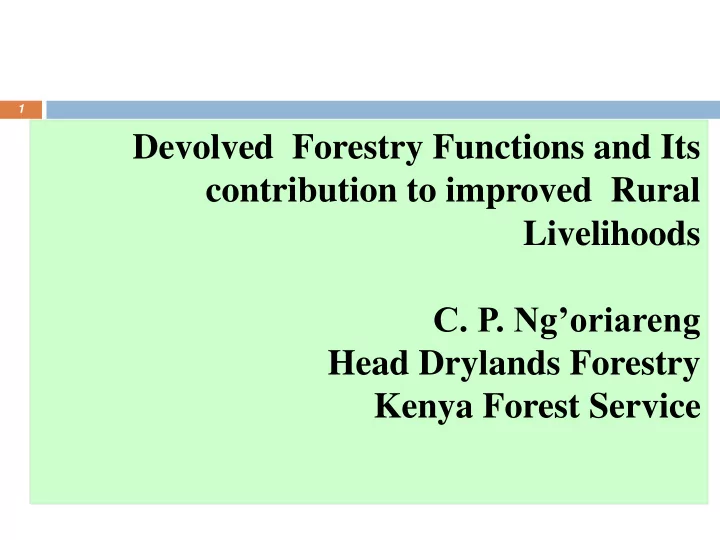 1

Devolved Forestry Functions and Its contribution to improved Rural Livelihoods

C. P. Ng’oriareng
Head Drylands Forestry
Kenya Forest Service